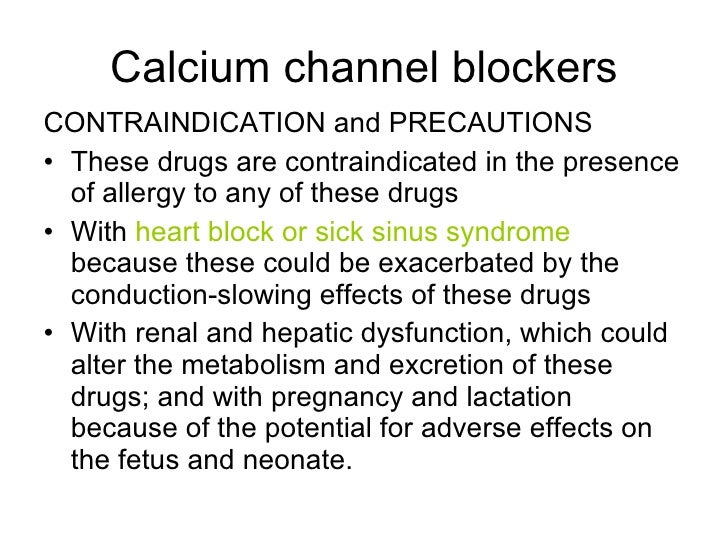 Calcium channel blockers

CONTRAINDICATION and PRECAUTIONS

• These drugs are contraindicated in the presence of allergy to any of these drugs

• With heart block or sick sinus syndrome because these could be exacerbated by the conduction-slowing effects of these drugs

• With renal and hepatic dysfunction, which could alter the metabolism and excretion of these drugs; and with pregnancy and lactation because of the potential for adverse effects on the fetus and neonate.